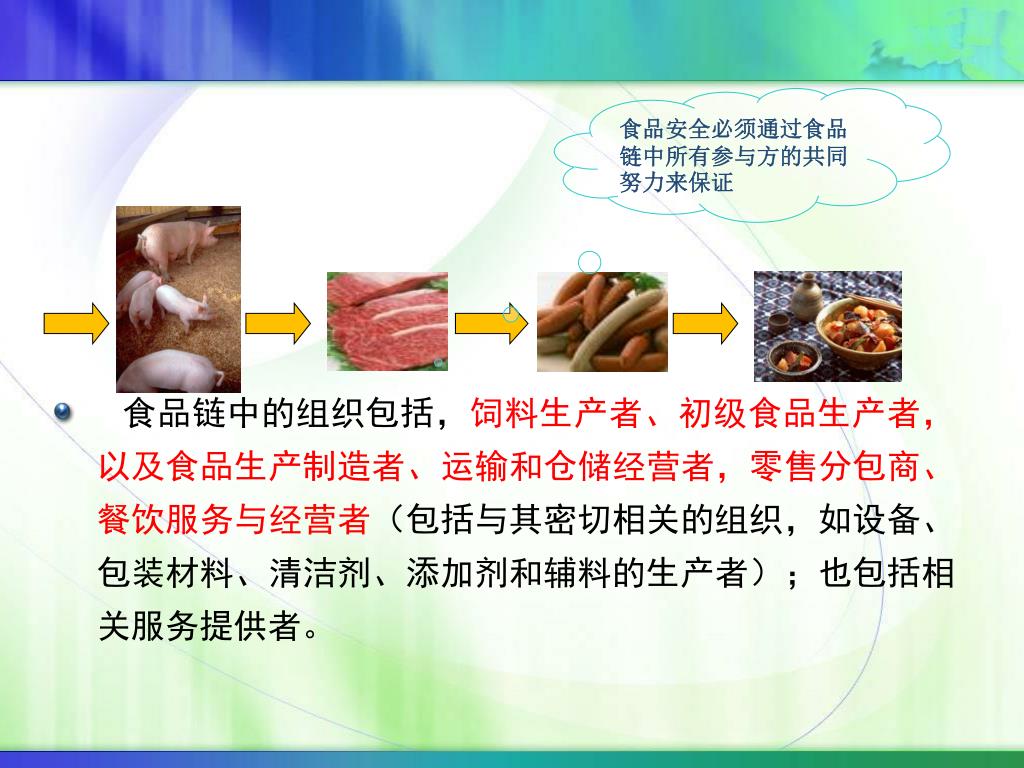 食品安全必须通过食品链中所有参与方的共同努力来保证

食品链中的组织包括，饲料生产者、初级食品生产者，以及食品生产制造者、运输和仓储经营者，零售分包商、餐饮服务与经营者（包括与其密切相关的组织，如设备、包装材料、清洁剂、添加剂和辅料的生产者）；也包括相关服务提供者。